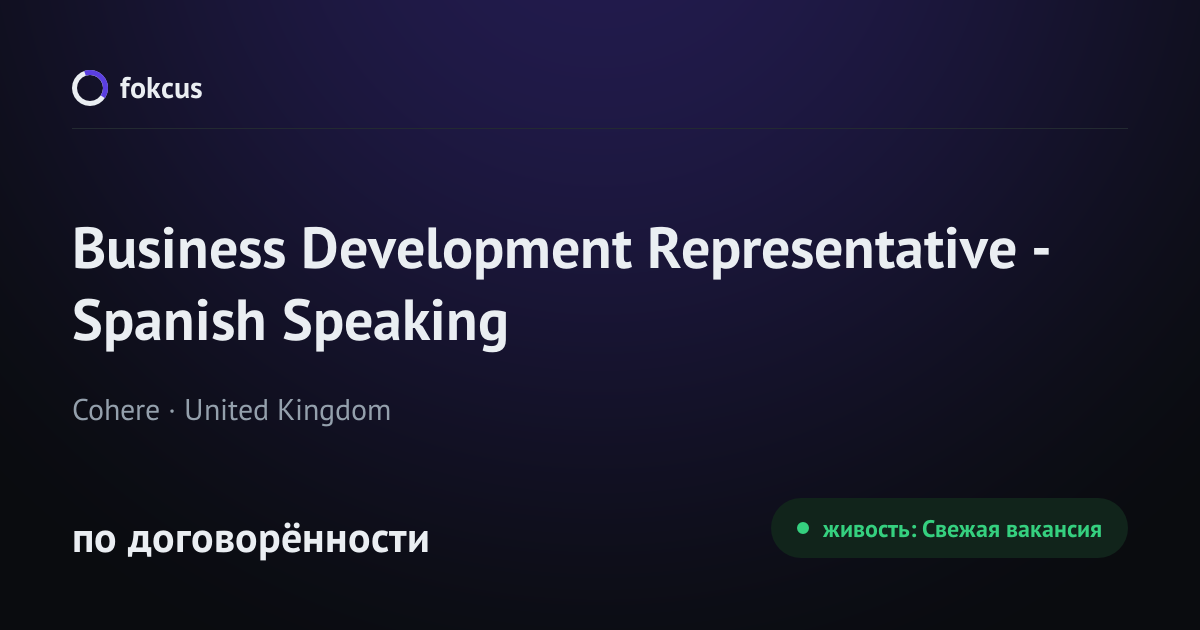 fokcus

Business Development Representative - Spanish Speaking

Cohere · United Kingdom

по договорённости

живость: Свежая вакансия